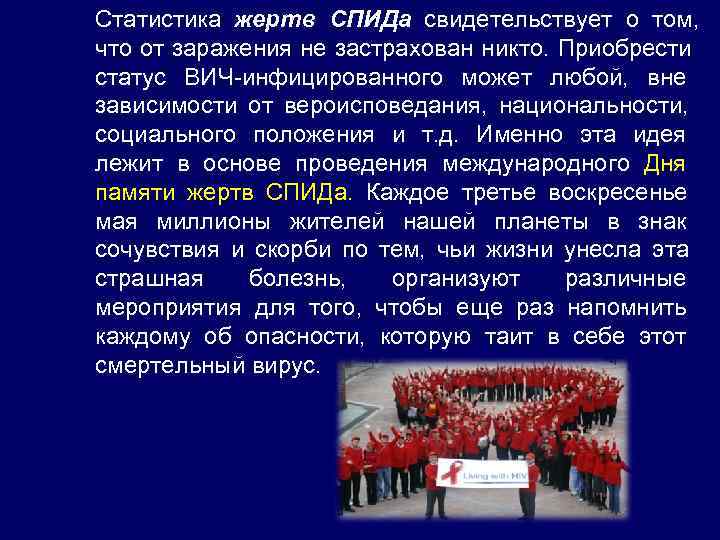 Статистика жертв СПИДа свидетельствует о том, что от заражения не застрахован никто. Приобрести статус ВИЧ-инфицированного может любой, вне зависимости от вероисповедания, национальности, социального положения и т.д. Именно эта идея лежит в основе проведения международного Дня памяти жертв СПИДа. Каждое третье воскресенье мая миллионы жителей нашей планеты в знак сочувствия и скорби по тем, чьи жизни унесла эта страшная болезнь, организуют различные мероприятия для того, чтобы еще раз напомнить каждому об опасности, которую таит в себе этот смертельный вирус.

Living with HIV